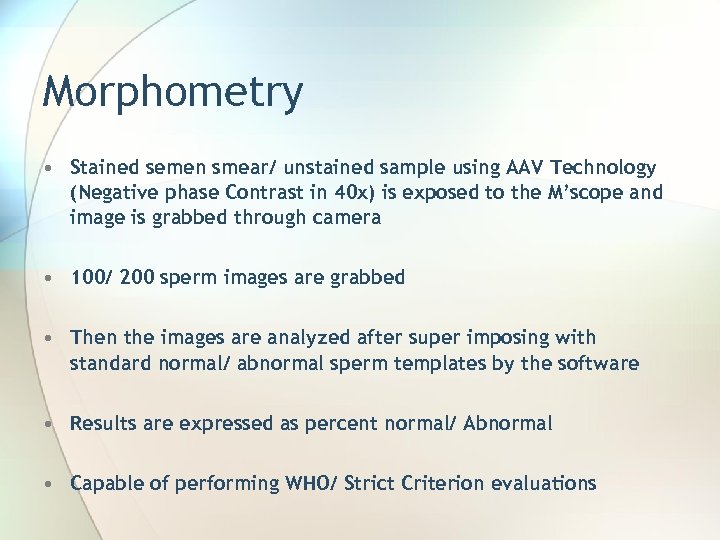 Morphometry

• Stained semen smear/ unstained sample using AAV Technology (Negative phase Contrast in 40x) is exposed to the M'scope and image is grabbed through camera

• 100/ 200 sperm images are grabbed

• Then the images are analyzed after super imposing with standard normal/ abnormal sperm templates by the software

• Results are expressed as percent normal/ Abnormal

• Capable of performing WHO/ Strict Criterion evaluations